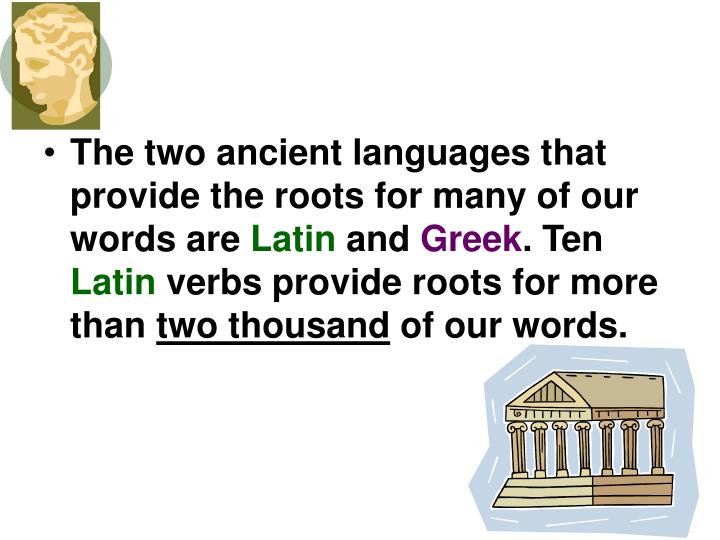 • The two ancient languages that provide the roots for many of our words are Latin and Greek. Ten Latin verbs provide roots for more than two thousand of our words.